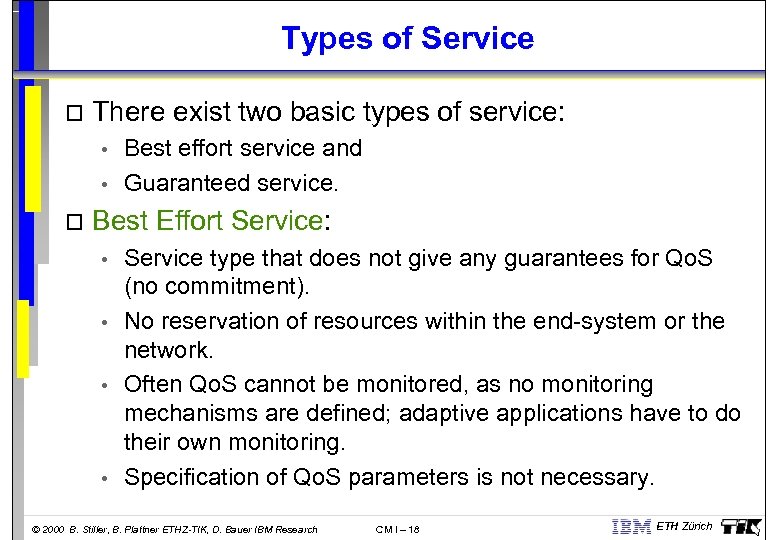 Types of Service

□ There exist two basic types of service:

• Best effort service and

• Guaranteed service.

□ Best Effort Service:

• Service type that does not give any guarantees for QoS (no commitment).

• No reservation of resources within the end-system or the network.

• Often QoS cannot be monitored, as no monitoring mechanisms are defined; adaptive applications have to do their own monitoring.

• Specification of QoS parameters is not necessary.

© 2000 B. Stiller, B. Plattner ETHZ-TIK, D. Bauer IBM Research CM I – 18 IBM ETH Zürich TIK